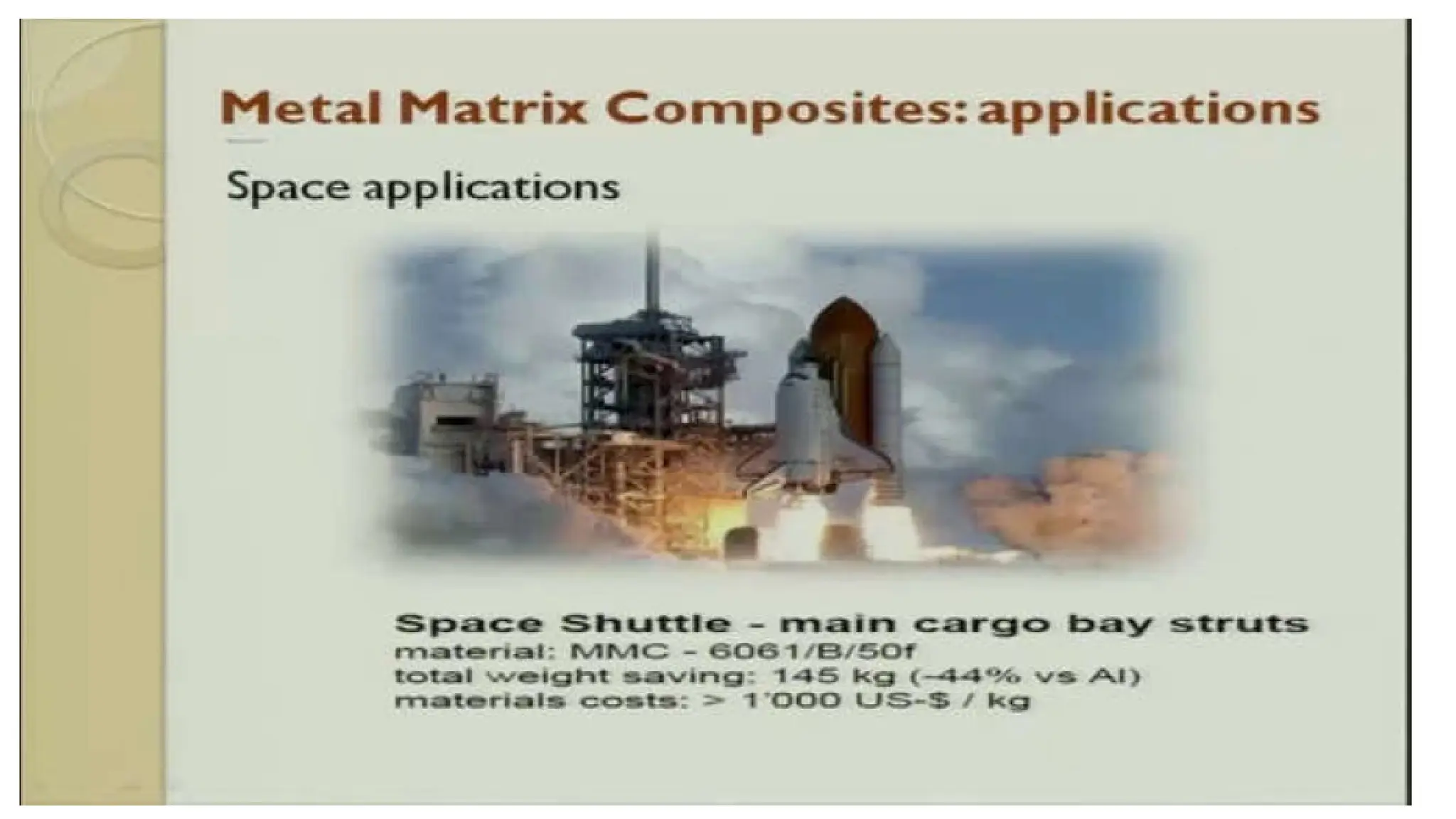 Metal Matrix Composites: applications

Space applications

Space Shuttle - main cargo bay struts
material: MMC - 6061/B/50f
total weight saving: 145 kg (-44% vs Al)
materials costs: > 1'000 US-$ / kg